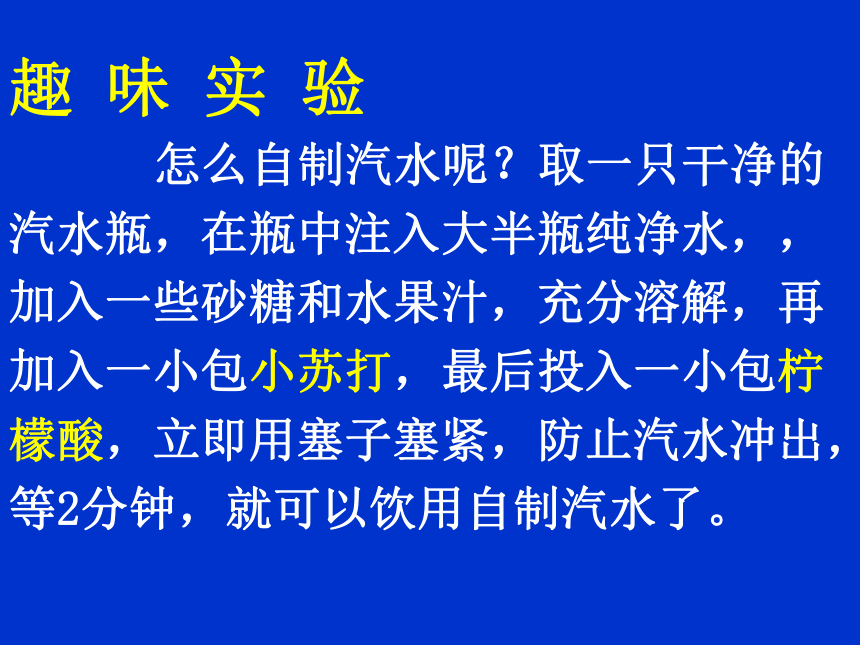 趣 味 实 验

怎么自制汽水呢？取一只干净的汽水瓶，在瓶中注入大半瓶纯净水，，加入一些砂糖和水果汁，充分溶解，再加入一小包小苏打，最后投入一小包柠檬酸，立即用塞子塞紧，防止汽水冲出，等2分钟，就可以饮用自制汽水了。